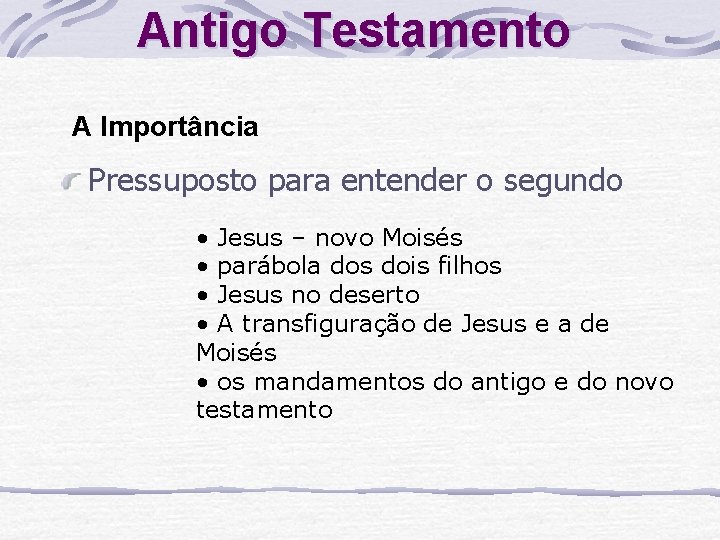 Antigo Testamento

A Importância

Pressuposto para entender o segundo

• Jesus – novo Moisés
• parábola dos dois filhos
• Jesus no deserto
• A transfiguração de Jesus e a de Moisés
• os mandamentos do antigo e do novo testamento